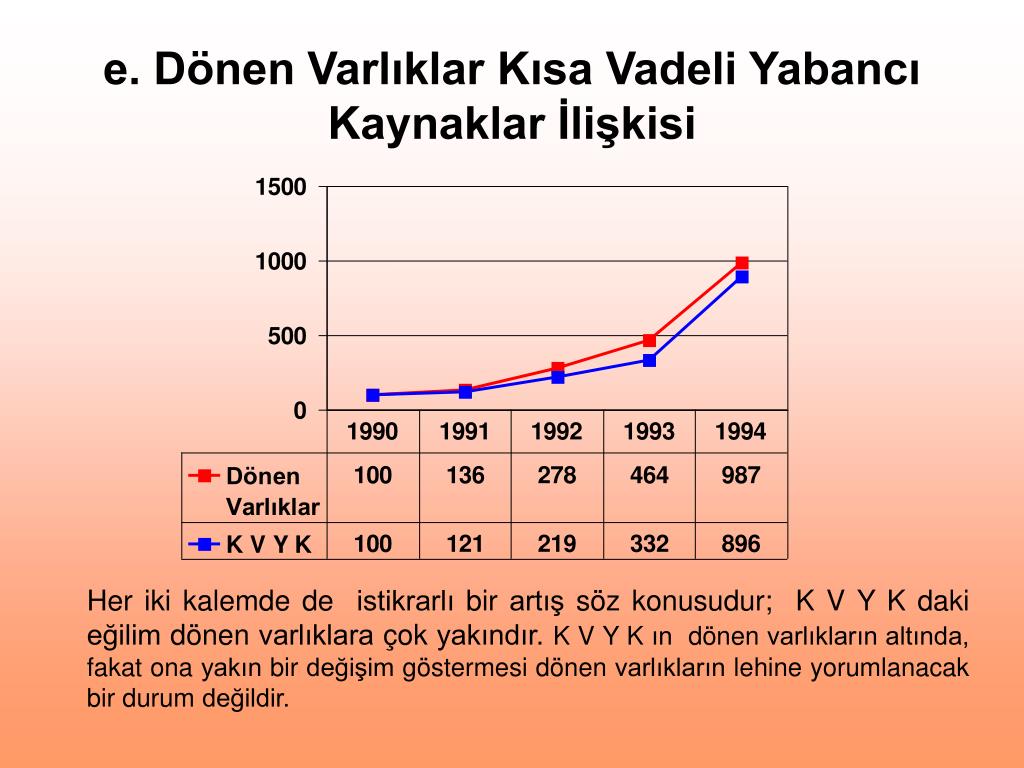 e. Dönen Varlıklar Kısa Vadeli Yabancı Kaynaklar İlişkisi

1500
1000
500
0

| | 1990 | 1991 | 1992 | 1993 | 1994 |
|---|---|---|---|---|---|
| Dönen Varlıklar | 100 | 136 | 278 | 464 | 987 |
| K V Y K | 100 | 121 | 219 | 332 | 896 |

Her iki kalemde de istikrarlı bir artış söz konusudur; K V Y K daki eğilim dönen varlıklara çok yakındır. K V Y K ın dönen varlıkların altında, fakat ona yakın bir değişim göstermesi dönen varlıkların lehine yorumlanacak bir durum değildir.